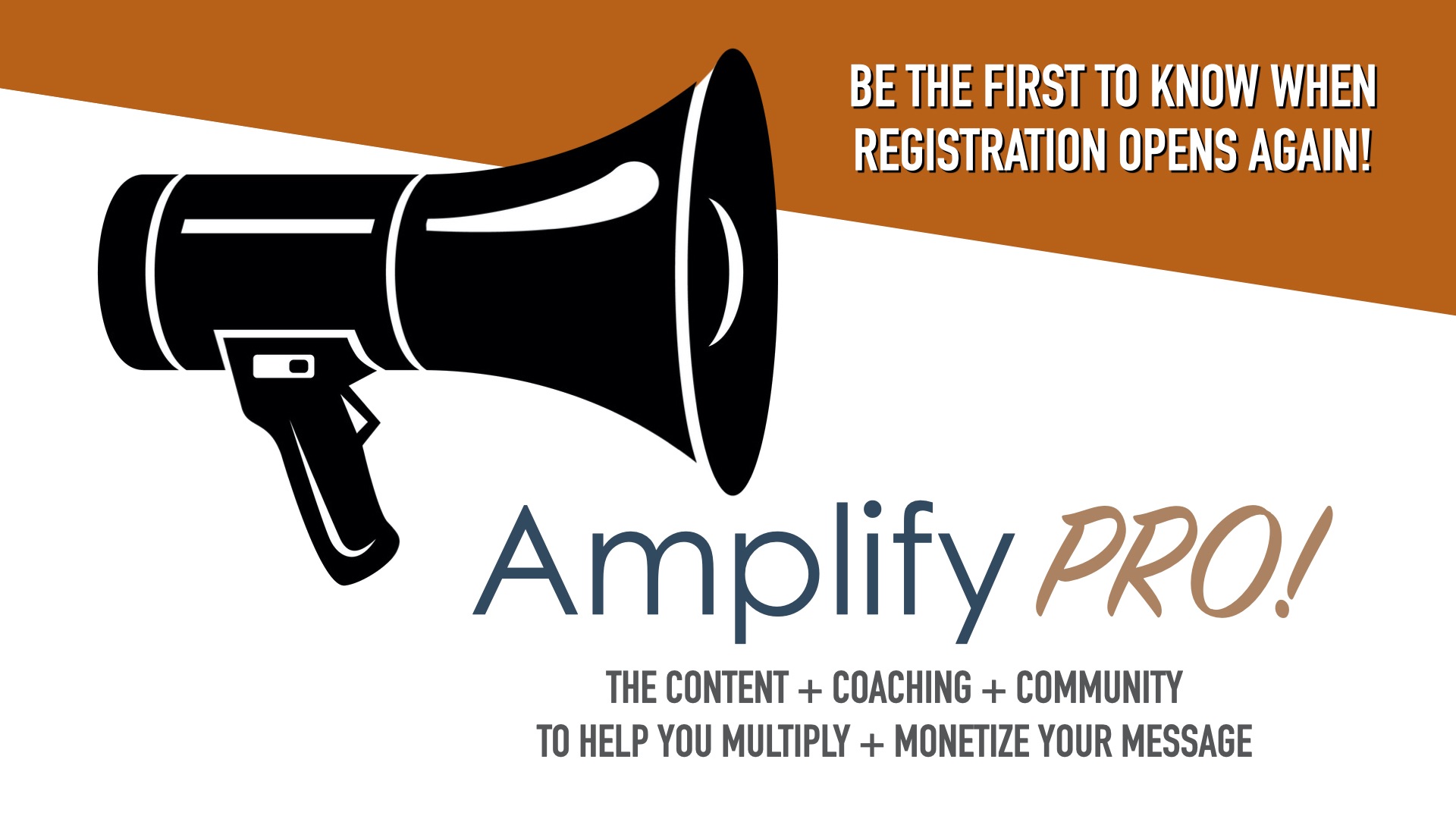 BE THE FIRST TO KNOW WHEN REGISTRATION OPENS AGAIN!

Amplify PRO!

THE CONTENT + COACHING + COMMUNITY
TO HELP YOU MULTIPLY + MONETIZE YOUR MESSAGE